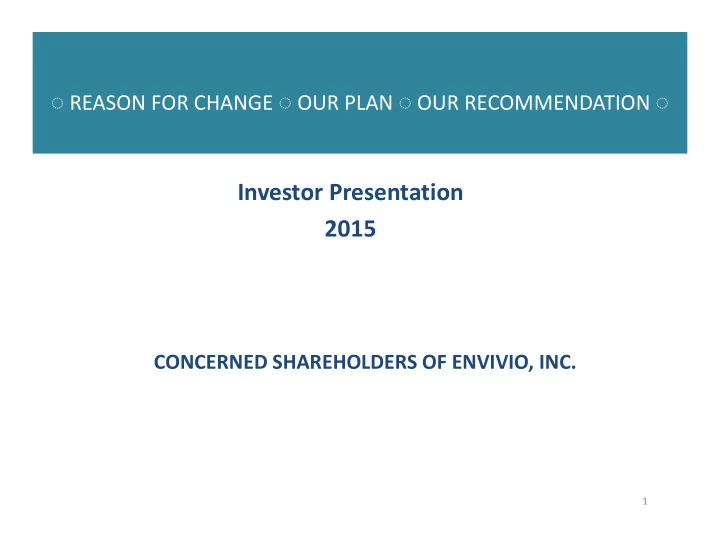 ○ REASON FOR CHANGE ○ OUR PLAN ○ OUR RECOMMENDATION ○

Investor Presentation
2015

CONCERNED SHAREHOLDERS OF ENVIVIO, INC.

1